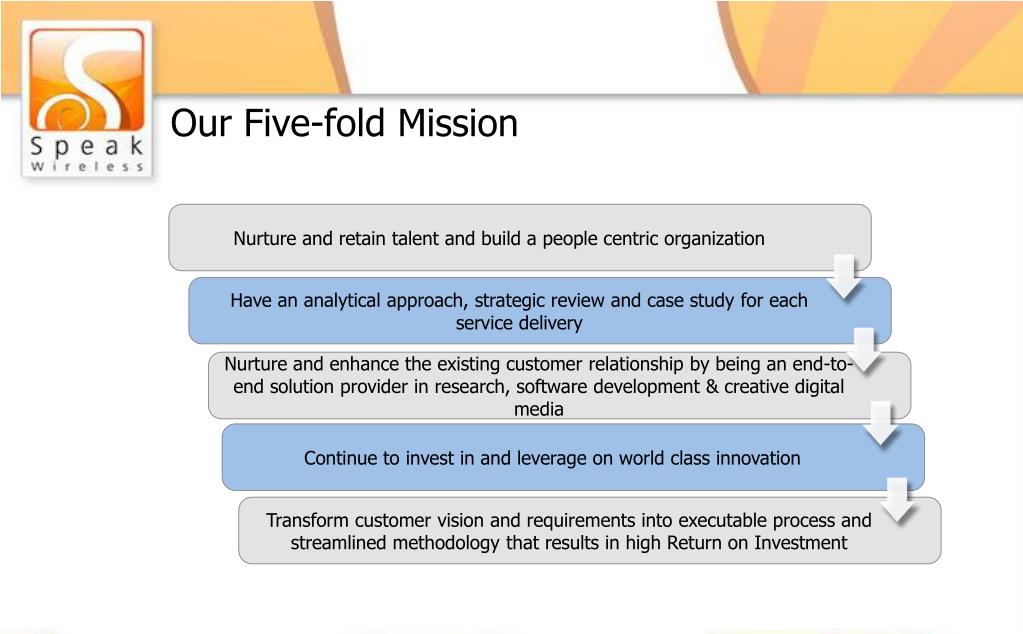 Speak
Wireless

Our Five-fold Mission

Nurture and retain talent and build a people centric organization

Have an analytical approach, strategic review and case study for each service delivery

Nurture and enhance the existing customer relationship by being an end-to-end solution provider in research, software development & creative digital media

Continue to invest in and leverage on world class innovation

Transform customer vision and requirements into executable process and streamlined methodology that results in high Return on Investment